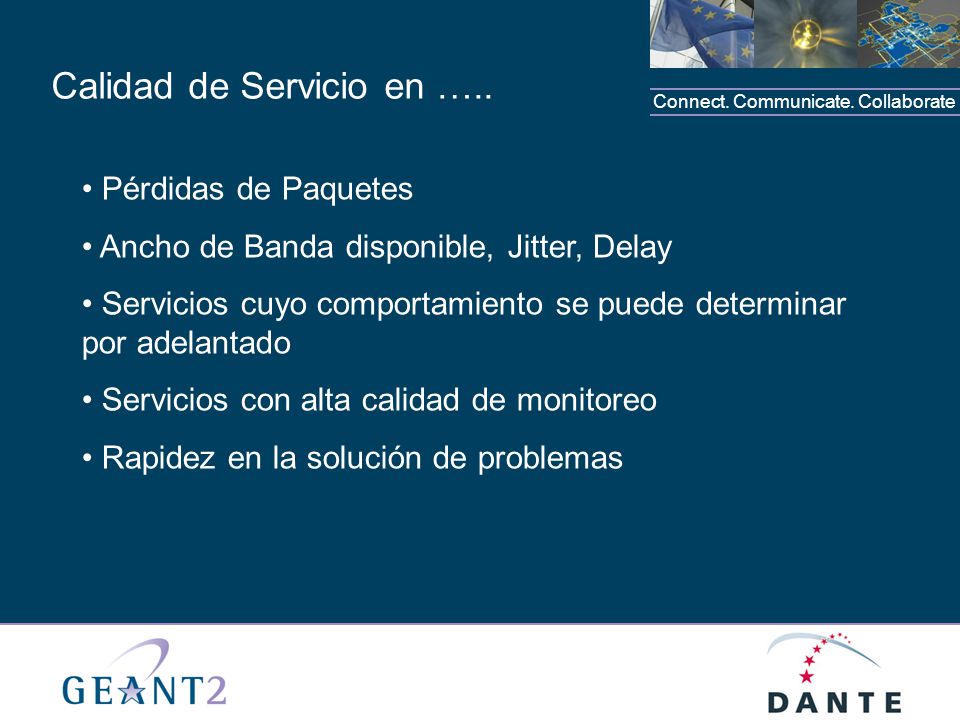 Calidad de Servicio en …..

Connect. Communicate. Collaborate

• Pérdidas de Paquetes

• Ancho de Banda disponible, Jitter, Delay

• Servicios cuyo comportamiento se puede determinar por adelantado

• Servicios con alta calidad de monitoreo

• Rapidez en la solución de problemas

GEANT2

DANTE